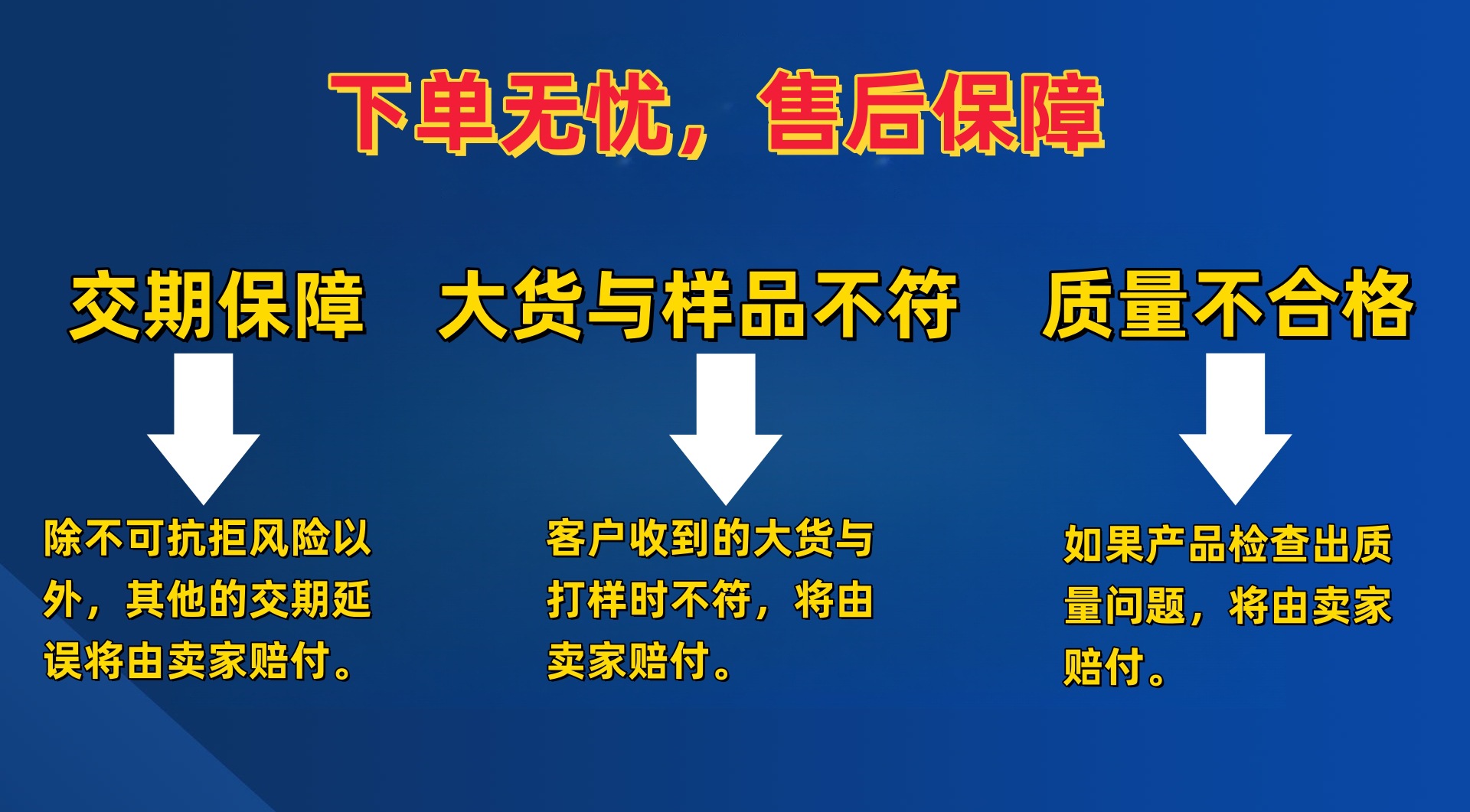 下单无忧，售后保障

交期保障

除不可抗拒风险以外，其他的交期延误将由卖家赔付。

大货与样品不符

客户收到的大货与打样时不符，将由卖家赔付。

质量不合格

如果产品检查出质量问题，将由卖家赔付。